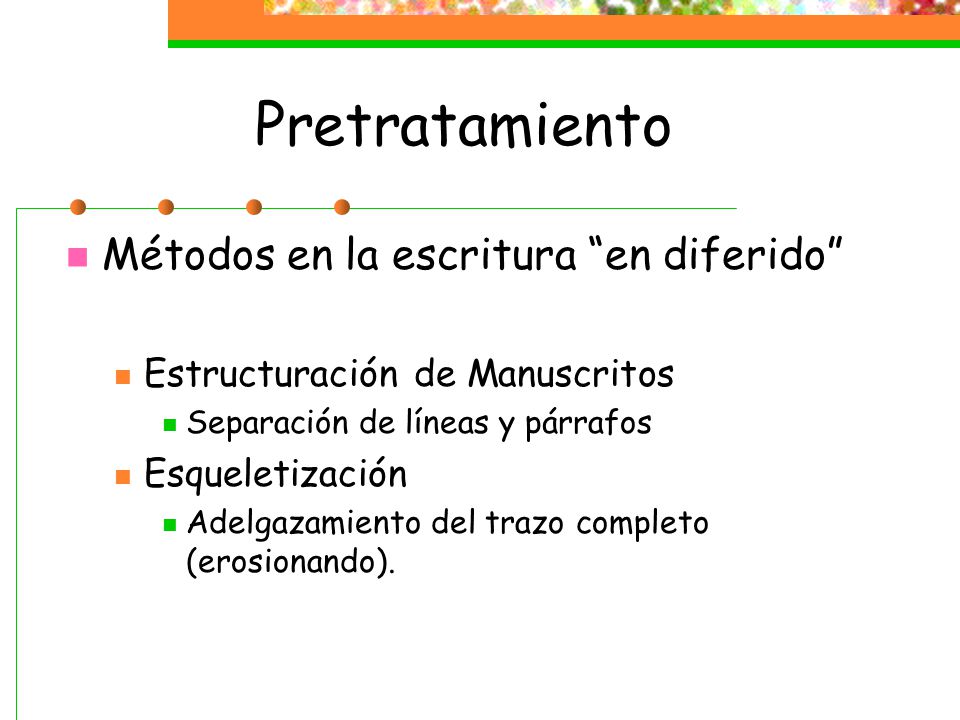 Pretratamiento

Métodos en la escritura “en diferido”

Estructuración de Manuscritos

Separación de líneas y párrafos

Esqueletización

Adelgazamiento del trazo completo (erosionando).